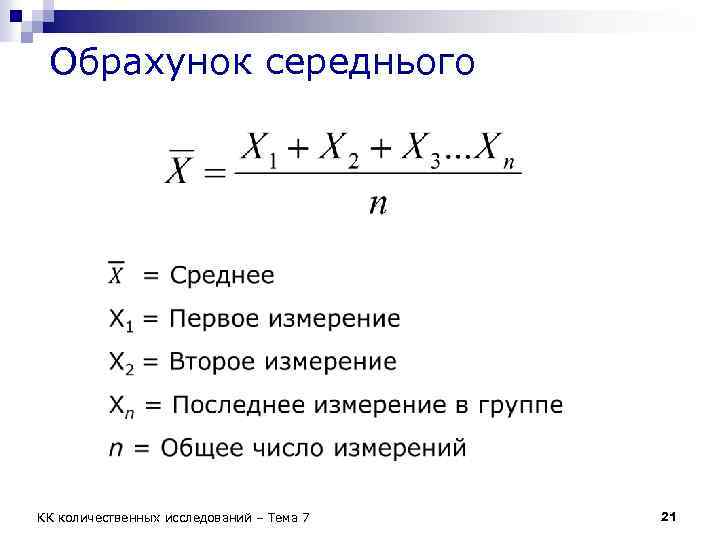 Обрахунок середнього

$\overline{X} = \frac{X_1 + X_2 + X_3 ... X_n}{n}$

$\overline{X}$ = Среднее

$X_1$ = Первое измерение

$X_2$ = Второе измерение

$X_n$ = Последнее измерение в группе

$n$ = Общее число измерений

КК количественных исследований – Тема 7

21